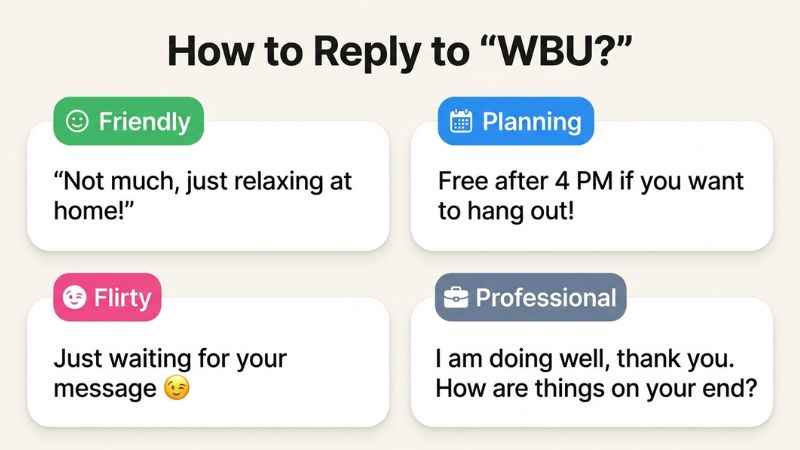 How to Reply to “WBU?”

Friendly

“Not much, just relaxing at home!”

Planning

Free after 4 PM if you want to hang out!

Flirty

Just waiting for your message 😉

Professional

I am doing well, thank you. How are things on your end?